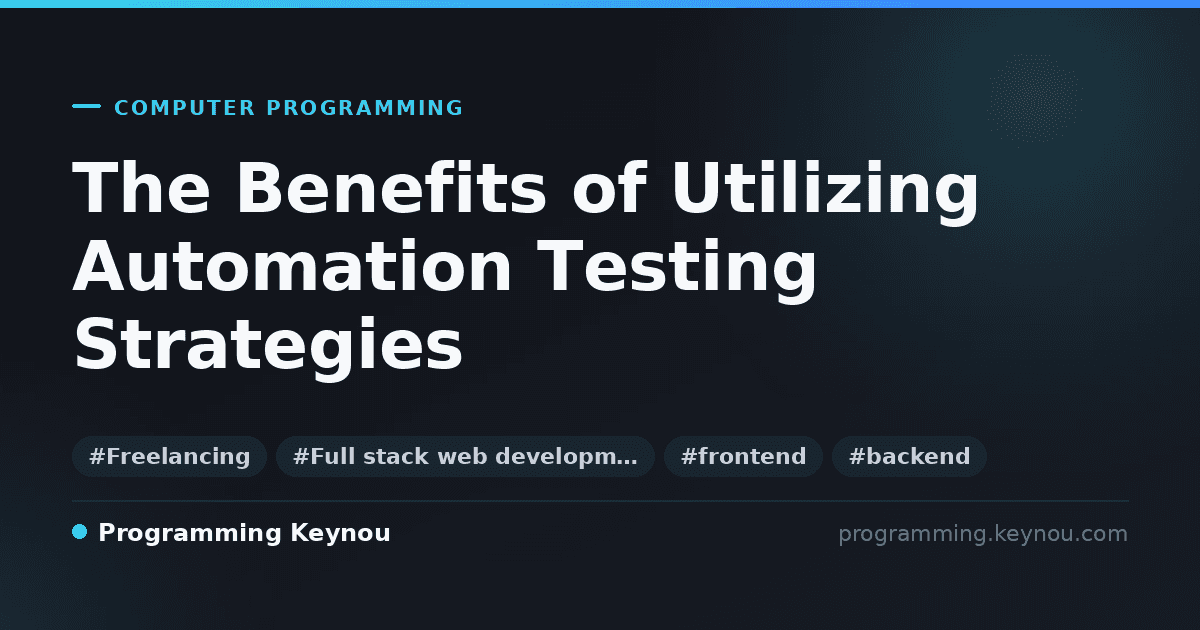 COMPUTER PROGRAMMING

The Benefits of Utilizing Automation Testing Strategies

#Freelancing #Full stack web developm… #frontend #backend

Programming Keynou

programming.keynou.com